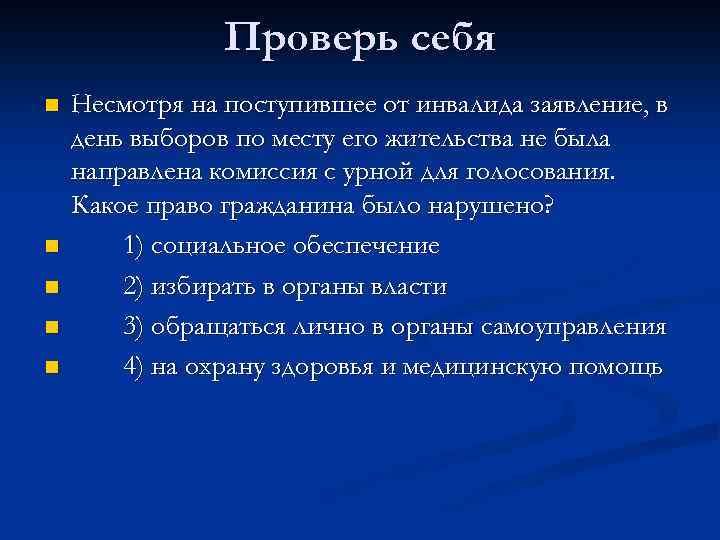 Проверь себя

Несмотря на поступившее от инвалида заявление, в день выборов по месту его жительства не была направлена комиссия с урной для голосования. Какое право гражданина было нарушено?

1) социальное обеспечение

2) избирать в органы власти

3) обращаться лично в органы самоуправления

4) на охрану здоровья и медицинскую помощь